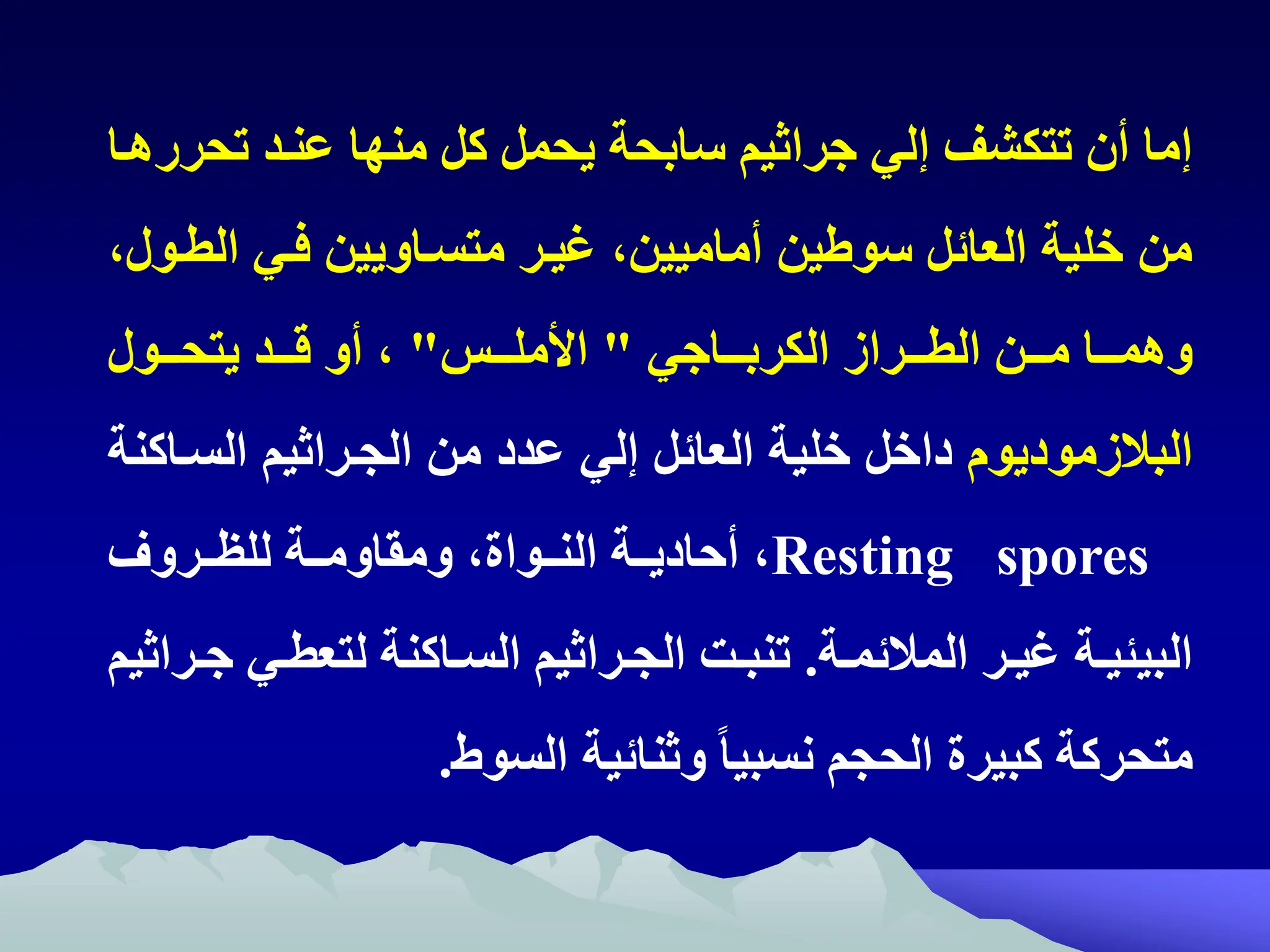 إما أن تتكشف إلي جراثيم سابحة يحمل كل منها عند تحررها من خلية العائل سوطين أماميين، غير متساويين في الطول، وهما من الطراز الكرباجي " الأملس" ، أو قد يتحول البلازموديوم داخل خلية العائل إلي عدد من الجراثيم الساكنة Resting spores، أحادية النواة، ومقاومة للظروف البيئية غير الملائمة. تنبت الجراثيم الساكنة لتعطي جراثيم متحركة كبيرة الحجم نسبياً وثنائية السوط.